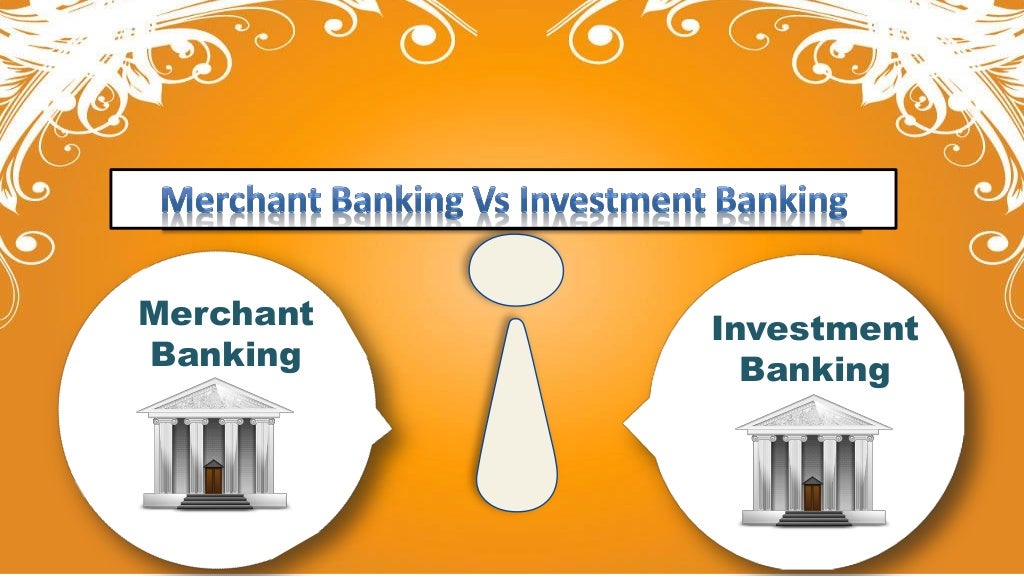 Merchant Banking Vs Investment Banking

Merchant Banking

Investment Banking